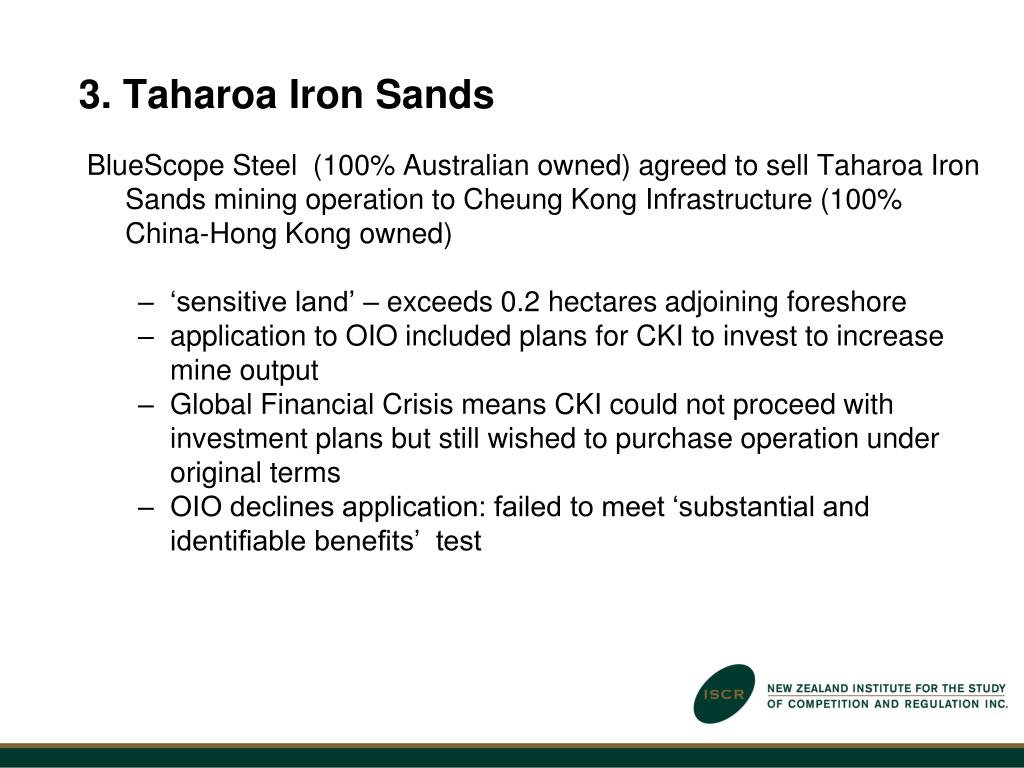 3. Taharoa Iron Sands

BlueScope Steel (100% Australian owned) agreed to sell Taharoa Iron Sands mining operation to Cheung Kong Infrastructure (100% China-Hong Kong owned)

– ‘sensitive land’ – exceeds 0.2 hectares adjoining foreshore
– application to OIO included plans for CKI to invest to increase mine output
– Global Financial Crisis means CKI could not proceed with investment plans but still wished to purchase operation under original terms
– OIO declines application: failed to meet ‘substantial and identifiable benefits’ test

ISCR

NEW ZEALAND INSTITUTE FOR THE STUDY OF COMPETITION AND REGULATION INC.